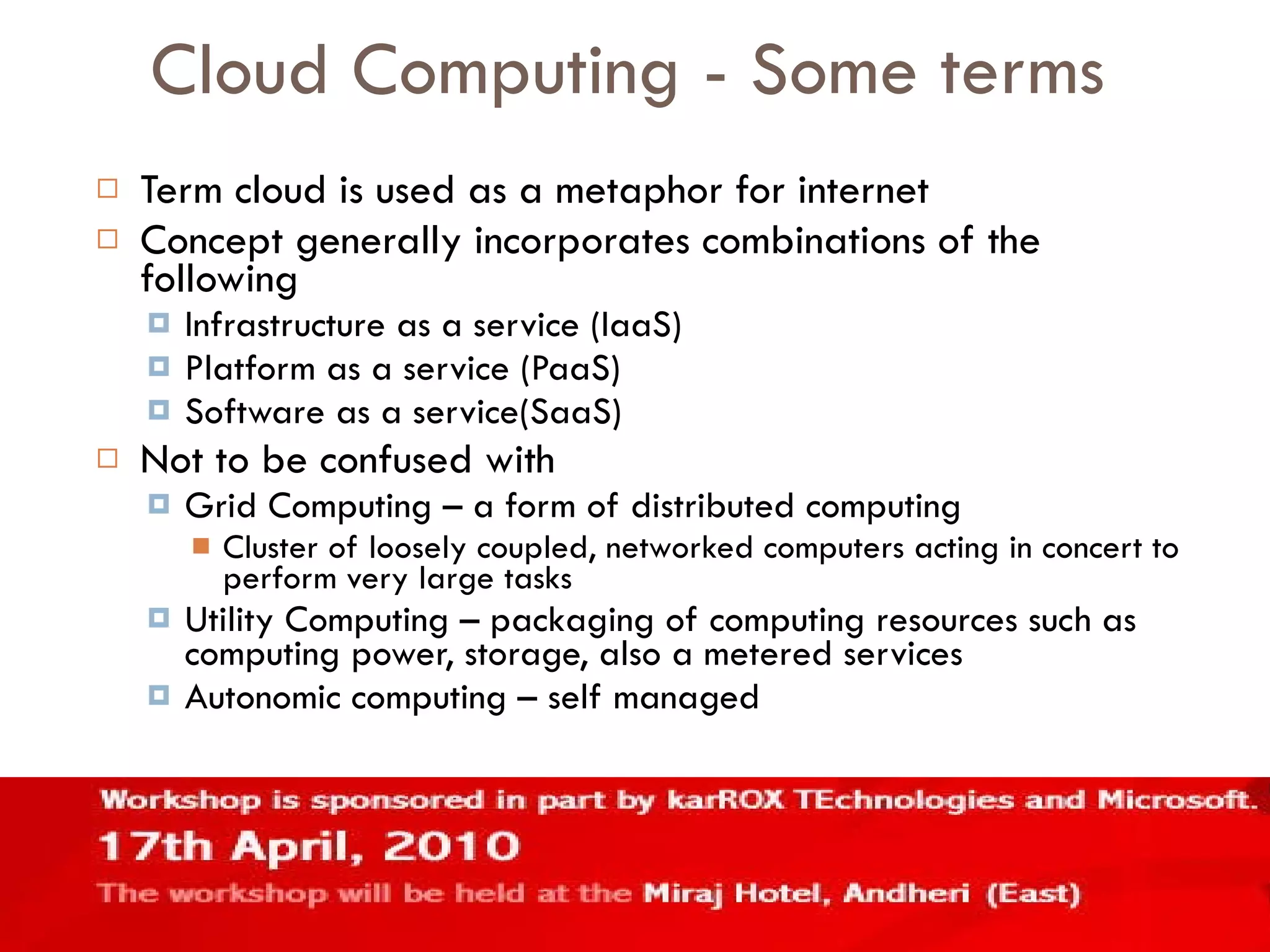 Cloud Computing - Some terms

Term cloud is used as a metaphor for internet

Concept generally incorporates combinations of the following

Infrastructure as a service (IaaS)

Platform as a service (PaaS)

Software as a service(SaaS)

Not to be confused with

Grid Computing – a form of distributed computing

Cluster of loosely coupled, networked computers acting in concert to perform very large tasks

Utility Computing – packaging of computing resources such as computing power, storage, also a metered services

Autonomic computing – self managed

Workshop is sponsored in part by karROX TEchnologies and Microsoft.

17th April, 2010

The workshop will be held at the Miraj Hotel, Andheri (East)